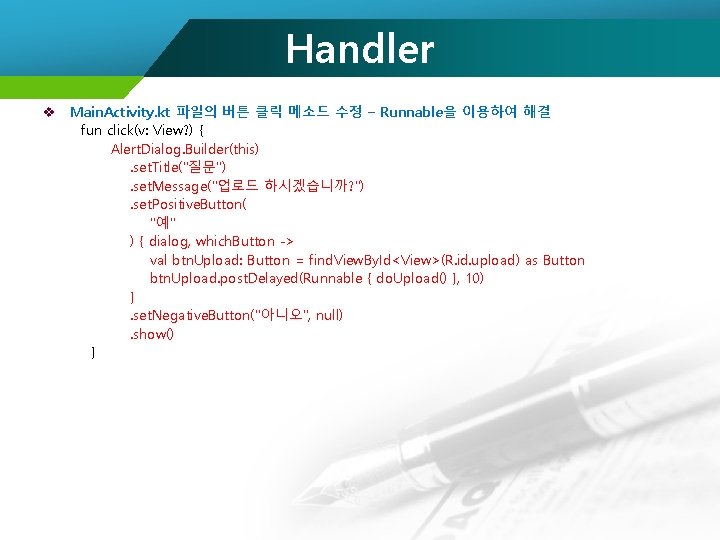 Handler

❖ MainActivity.kt 파일의 버튼 클릭 메소드 수정 – Runnable을 이용하여 해결

fun click(v: View?) {
AlertDialog.Builder(this)
.setTitle("질문")
.setMessage("업로드 하시겠습니까?")
.setPositiveButton(
"예"
) { dialog, whichButton ->
val btnUpload: Button = findViewById<View>(R.id.upload) as Button
btnUpload.postDelayed(Runnable { doUpload() }, 10)
}
.setNegativeButton("아니오", null)
.show()
}